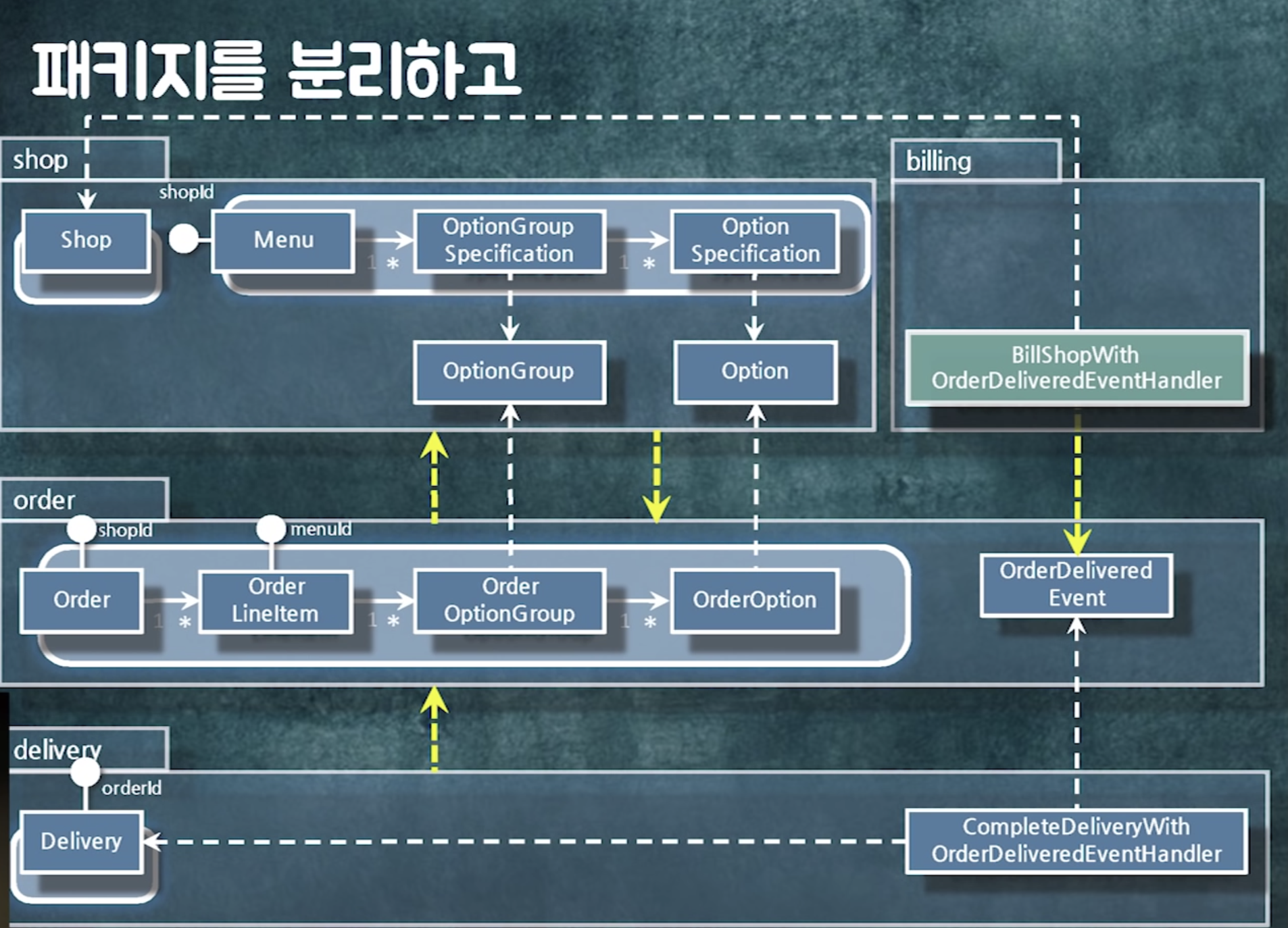 패키지를 분리하고

shop

shopId

Shop

Menu

1 *

OptionGroup Specification

1 *

Option Specification

OptionGroup

Option

billing

BillShopWith OrderDeliveredEventHandler

order

shopId

menuId

Order

1 *

Order LineItem

1 *

Order OptionGroup

1 *

OrderOption

OrderDelivered Event

delivery

orderId

Delivery

CompleteDeliveryWith OrderDeliveredEventHandler